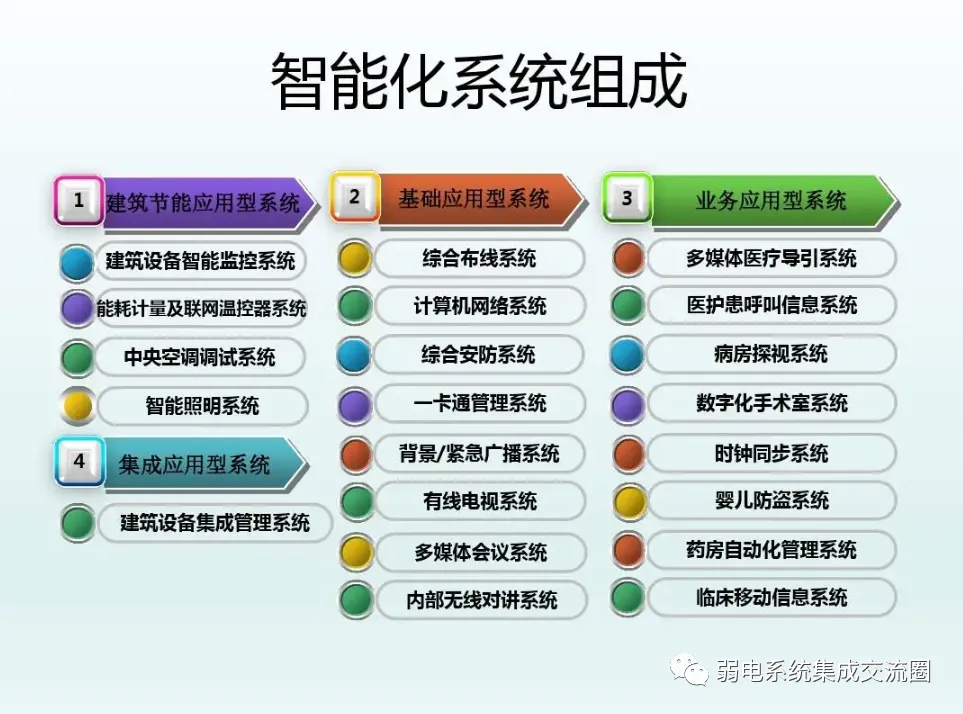 智能化系统组成

1 建筑节能应用型系统

建筑设备智能监控系统

能耗计量及联网温控器系统

中央空调调试系统

智能照明系统

4 集成应用型系统

建筑设备集成管理系统

2 基础应用型系统

综合布线系统

计算机网络系统

综合安防系统

一卡通管理系统

背景/紧急广播系统

有线电视系统

多媒体会议系统

内部无线对讲系统

3 业务应用型系统

多媒体医疗导引系统

医护患呼叫信息系统

病房探视系统

数字化手术室系统

时钟同步系统

婴儿防盗系统

药房自动化管理系统

临床移动信息系统

弱电系统集成交流圈